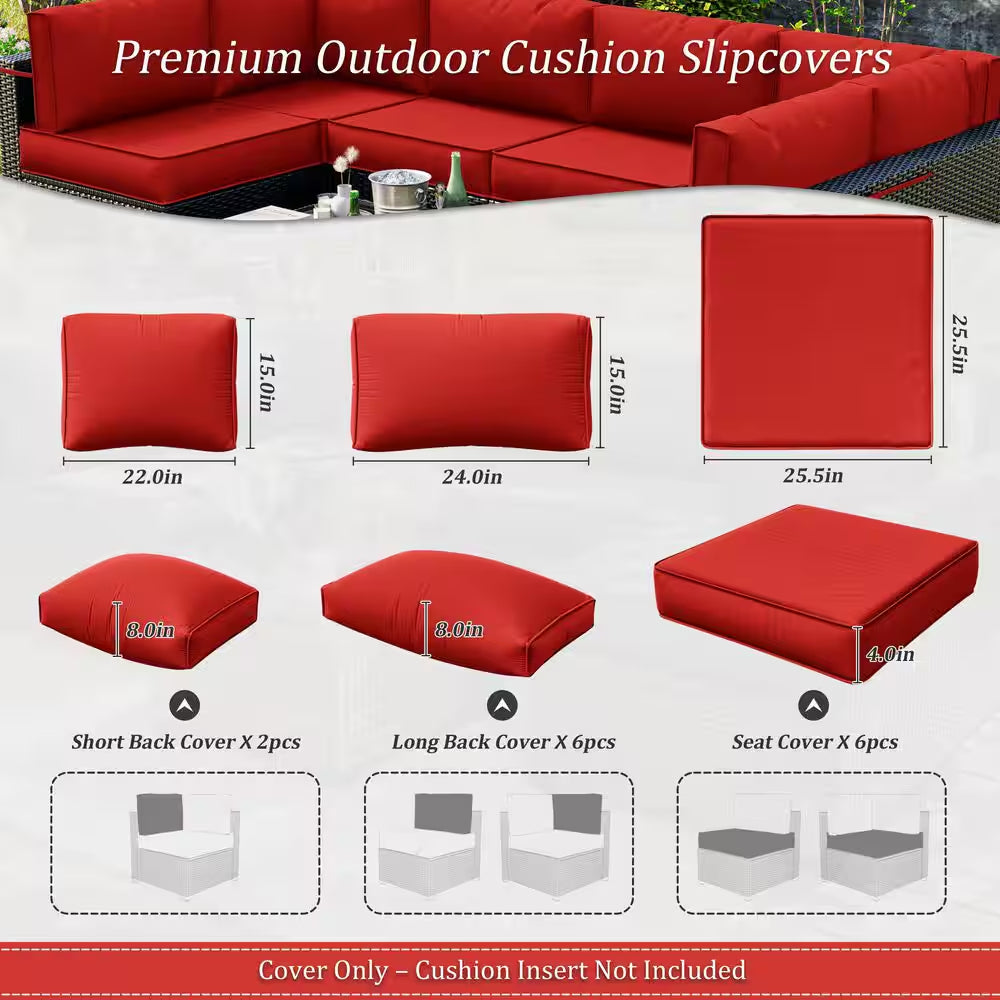 Premium Outdoor Cushion Slipcovers

15.0in

22.0in

15.0in

24.0in

25.5in

25.5in

8.0in

8.0in

4.0in

Short Back Cover X 2pcs

Long Back Cover X 6pcs

Seat Cover X 6pcs

Cover Only – Cushion Insert Not Included